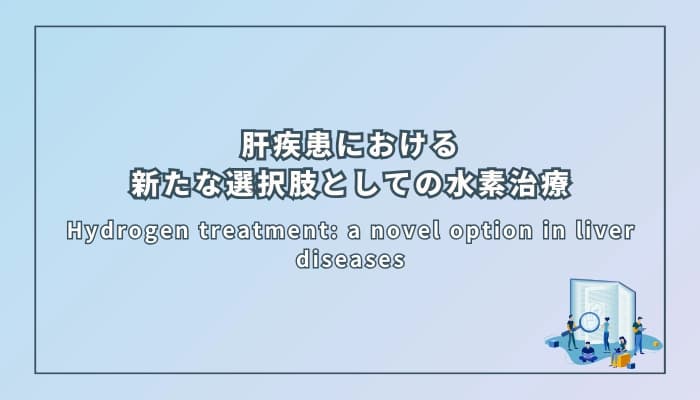 肝疾患における
新たな選択肢としての水素治療

Hydrogen treatment: a novel option in liver diseases